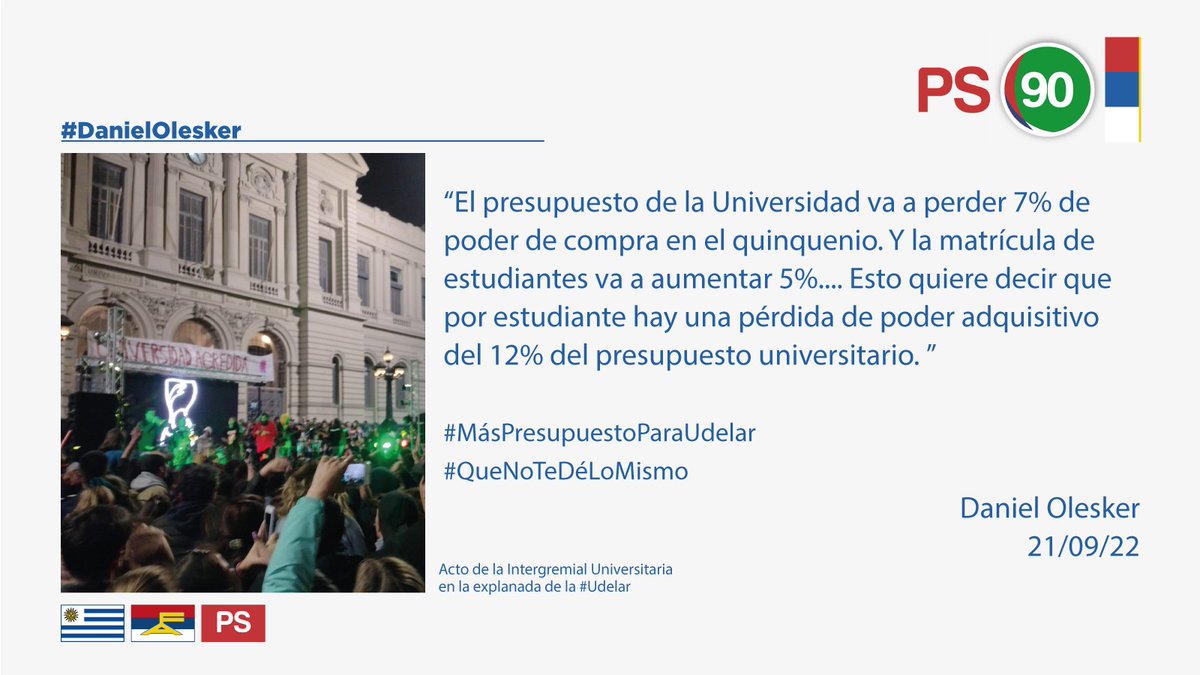 PS 90

#DanielOlesker

VERSIDAD AGREDIDA

“El presupuesto de la Universidad va a perder 7% de poder de compra en el quinquenio. Y la matrícula de estudiantes va a aumentar 5%.... Esto quiere decir que por estudiante hay una pérdida de poder adquisitivo del 12% del presupuesto universitario. ”

#MásPresupuestoParaUdelar
#QueNoTeDéLoMismo

Daniel Olesker
21/09/22

Acto de la Intergremial Universitaria en la explanada de la #Udelar

PS